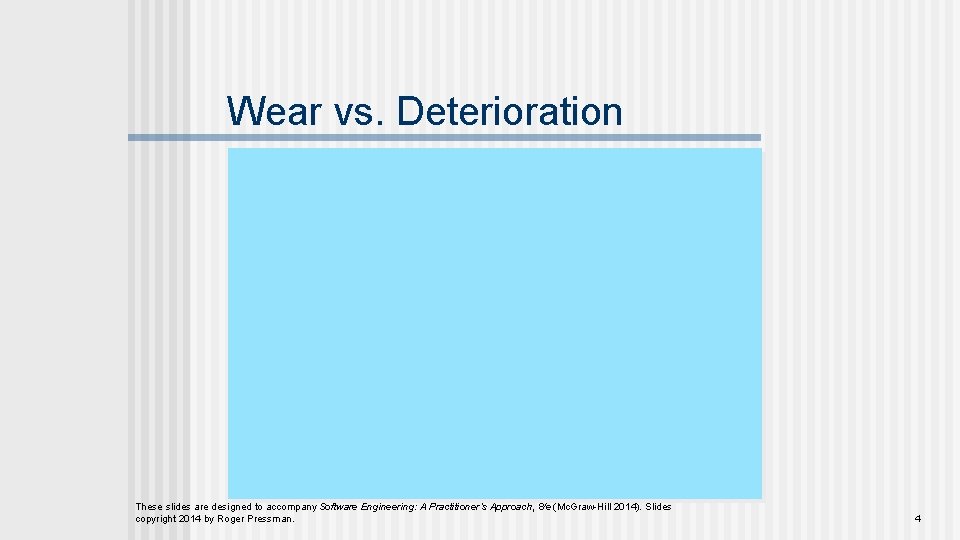 Wear vs. Deterioration

These slides are designed to accompany Software Engineering: A Practitioner's Approach, 8/e (McGraw-Hill 2014). Slides copyright 2014 by Roger Pressman.

4